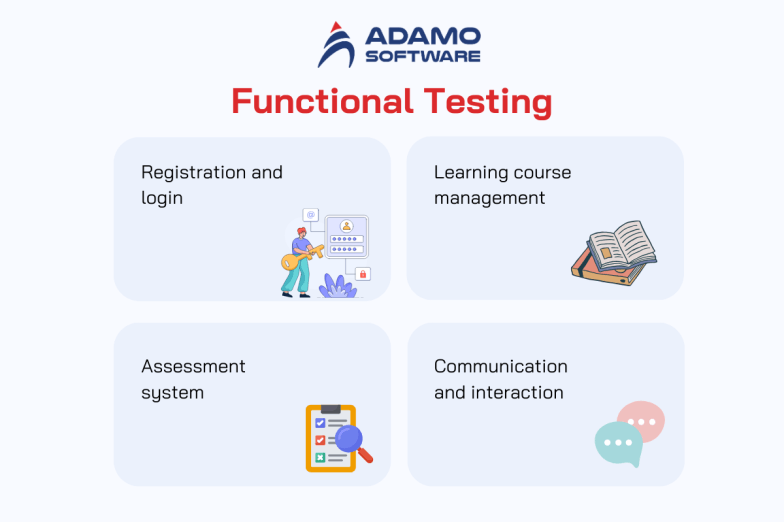 ADAMO SOFTWARE

Functional Testing

Registration and login

Learning course management

Assessment system

Communication and interaction